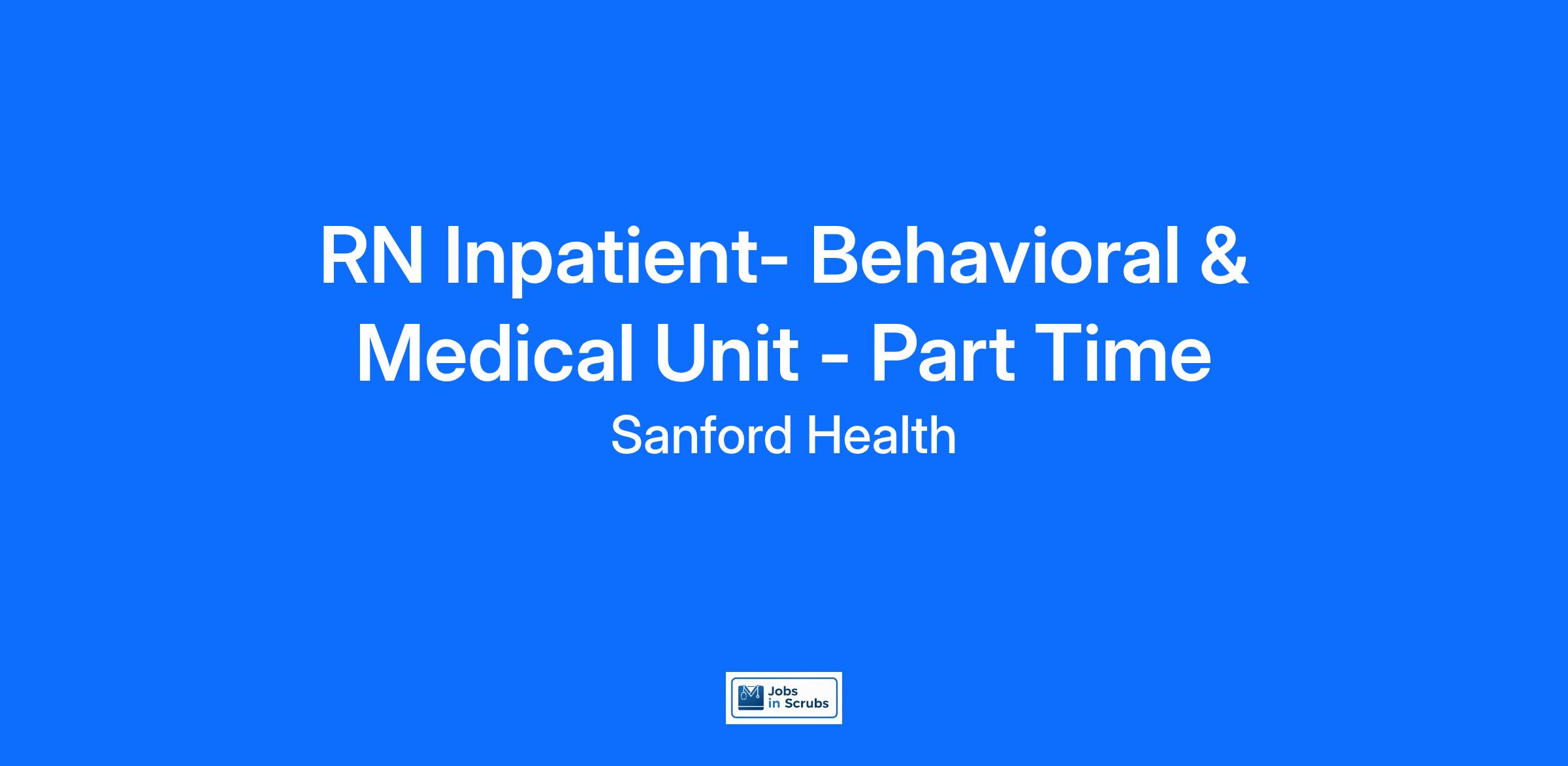 RN Inpatient- Behavioral & Medical Unit - Part Time

Sanford Health

Jobs in Scrubs